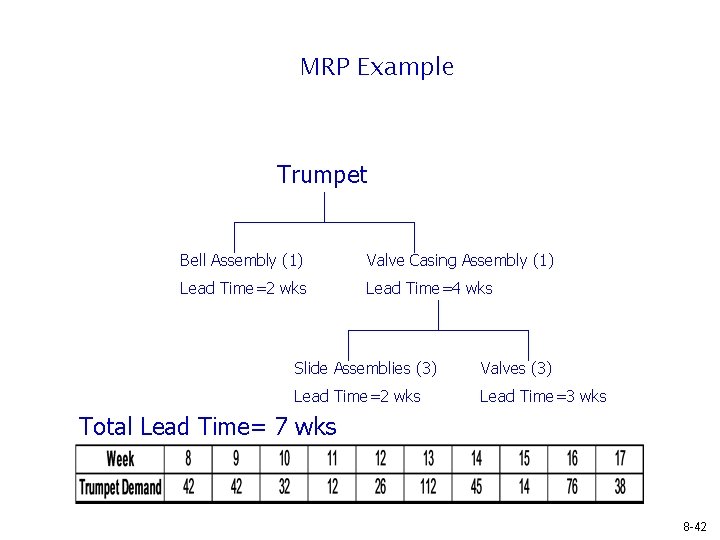 MRP Example

Trumpet

Bell Assembly (1)
Lead Time=2 wks

Valve Casing Assembly (1)
Lead Time=4 wks

Slide Assemblies (3)
Lead Time=2 wks

Valves (3)
Lead Time=3 wks

Total Lead Time= 7 wks

| Week | 8 | 9 | 10 | 11 | 12 | 13 | 14 | 15 | 16 | 17 |
|---|---|---|---|---|---|---|---|---|---|---|
| Trumpet Demand | 42 | 42 | 32 | 12 | 26 | 112 | 45 | 14 | 76 | 38 |

8-42